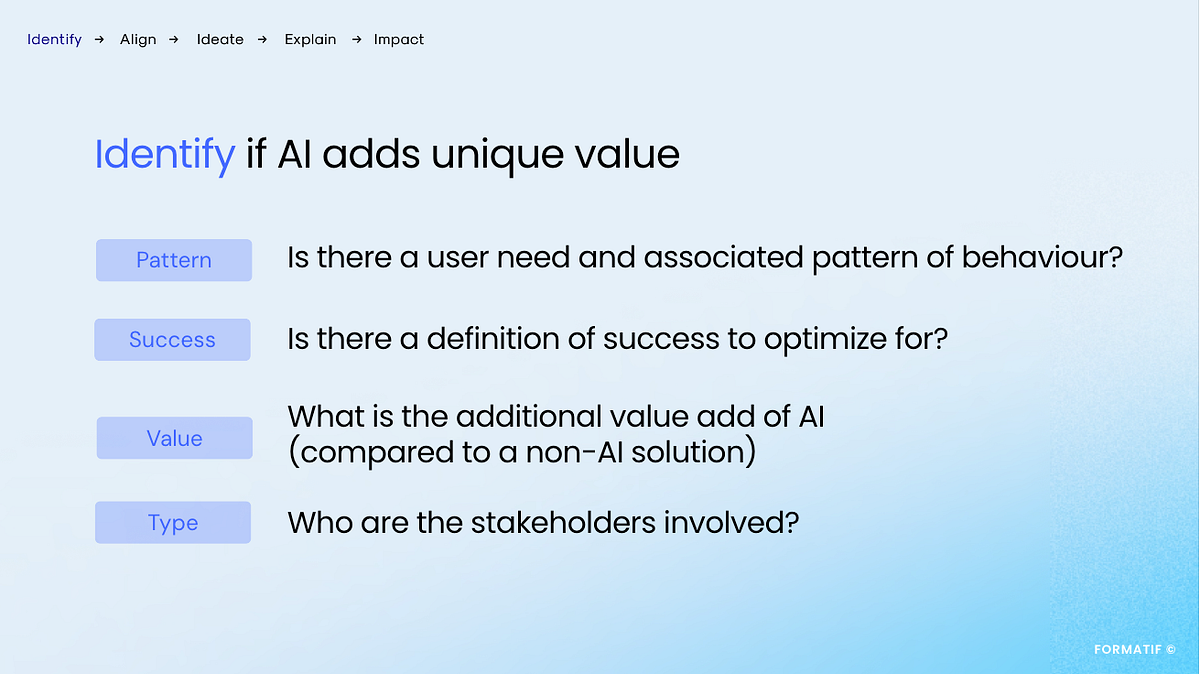 Identify → Align → Ideate → Explain → Impact

Identify if AI adds unique value

Pattern Is there a user need and associated pattern of behaviour?

Success Is there a definition of success to optimize for?

Value What is the additional value add of AI (compared to a non-AI solution)

Type Who are the stakeholders involved?

FORMATIF ©